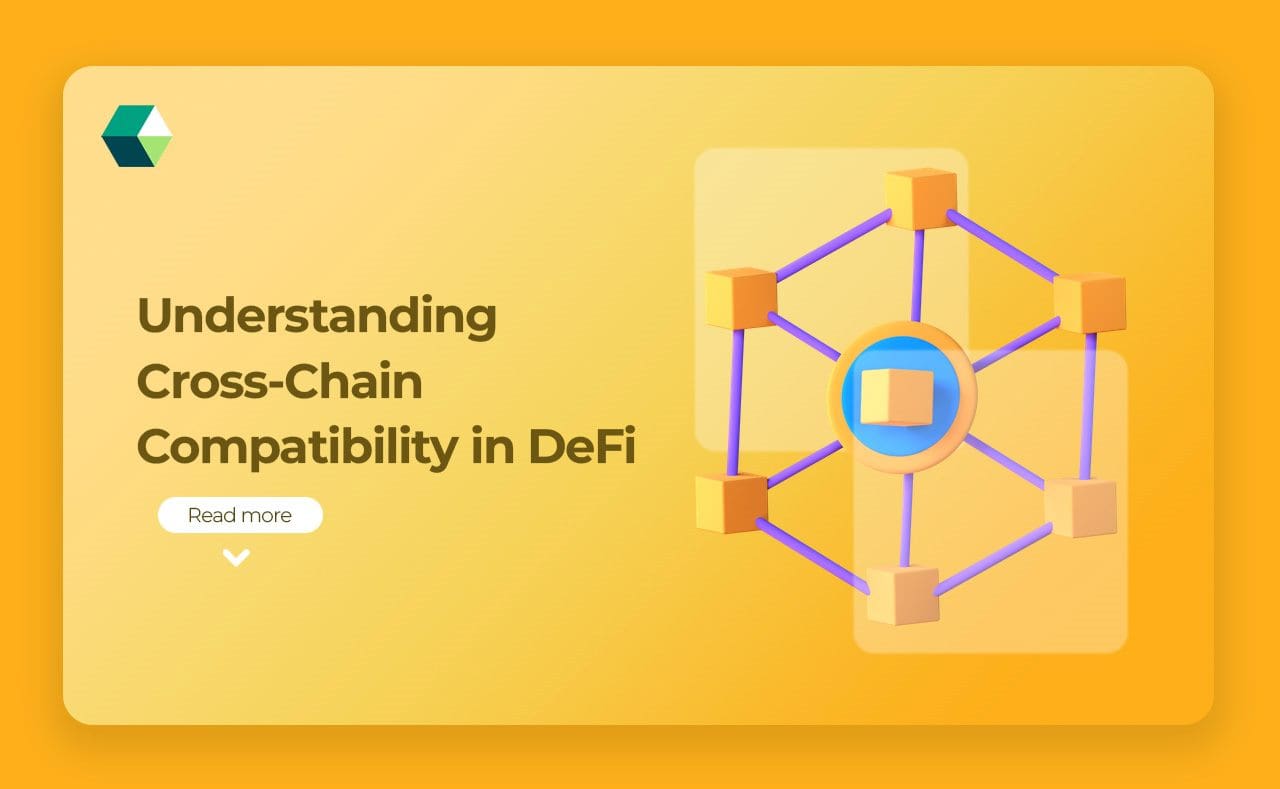 Understanding Cross-Chain Compatibility in DeFi

Read more